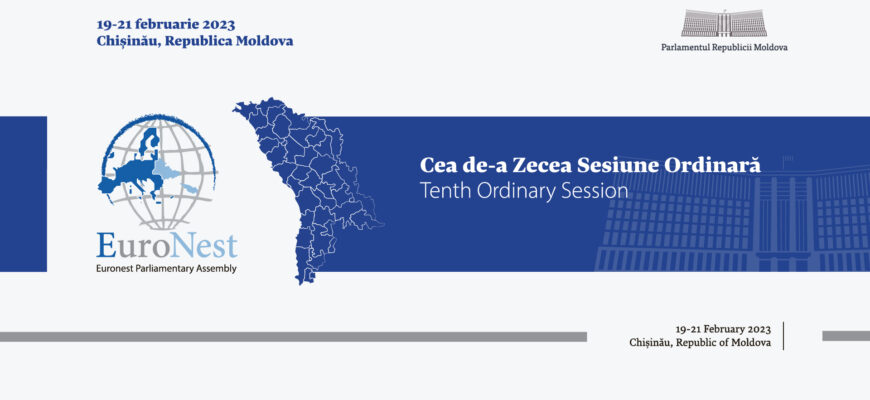 19-21 februarie 2023
Chișinău, Republica Moldova

Parlamentul Republicii Moldova

EuroNest
Euronest Parliamentary Assembly

Cea de-a Zecea Sesiune Ordinară
Tenth Ordinary Session

19-21 February 2023
Chișinău, Republic of Moldova